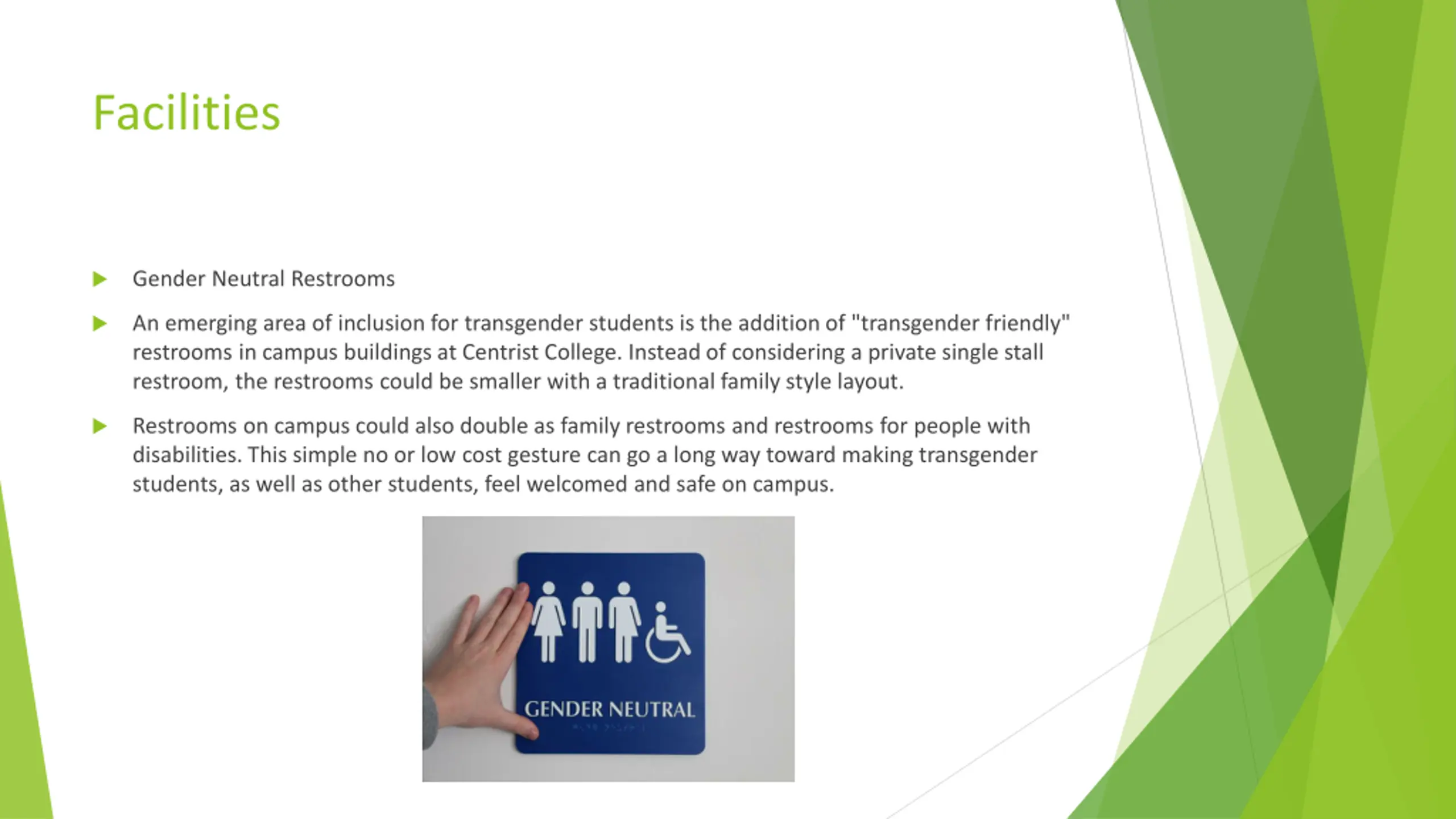 Facilities

Gender Neutral Restrooms

An emerging area of inclusion for transgender students is the addition of "transgender friendly" restrooms in campus buildings at Centrist College. Instead of considering a private single stall restroom, the restrooms could be smaller with a traditional family style layout.

Restrooms on campus could also double as family restrooms and restrooms for people with disabilities. This simple no or low cost gesture can go a long way toward making transgender students, as well as other students, feel welcomed and safe on campus.

GENDER NEUTRAL